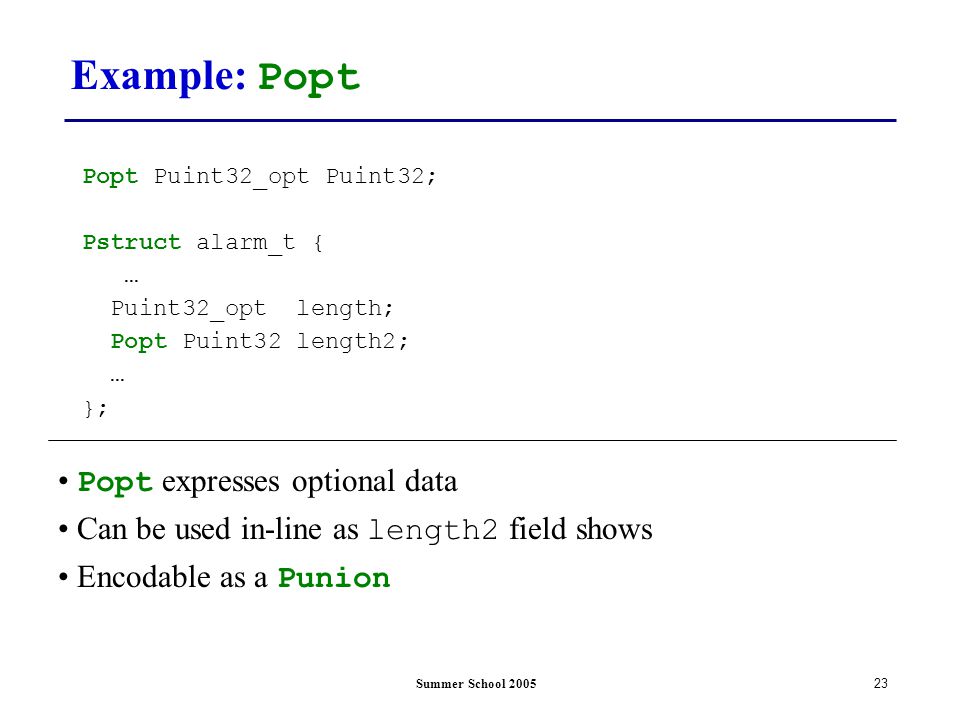 Example: Popt

Popt Puint32_opt Puint32;

Pstruct alarm_t {
…
Puint32_opt length;
Popt Puint32 length2;
…
};

• Popt expresses optional data
• Can be used in-line as length2 field shows
• Encodable as a Punion

Summer School 2005

23